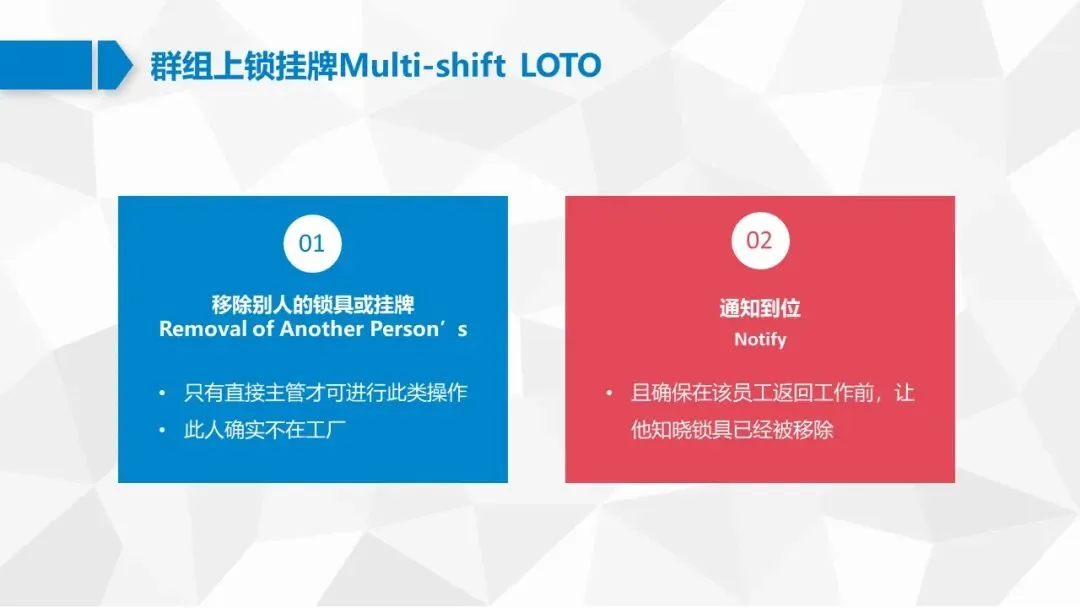 群组上锁挂牌Multi-shift LOTO

01

移除别人的锁具或挂牌
Removal of Another Person’s

• 只有直接主管才可进行此类操作
• 此人确实不在工厂

02

通知到位
Notify

• 且确保在该员工返回工作前，让他知晓锁具已经被移除